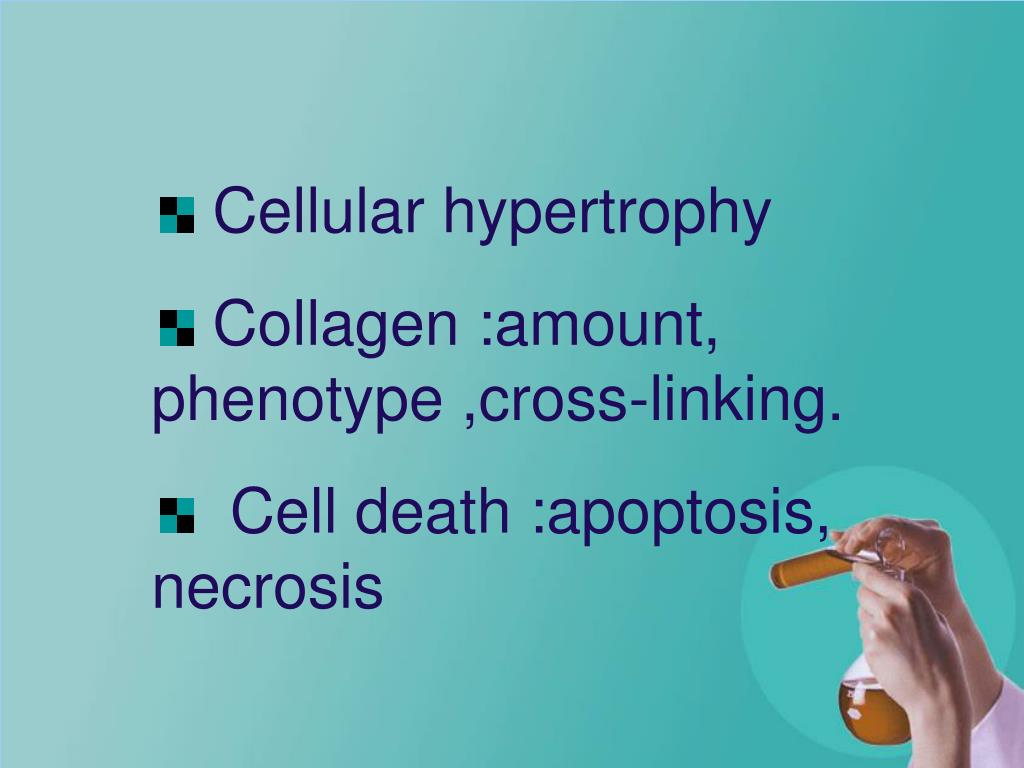 Cellular hypertrophy

Collagen :amount, phenotype ,cross-linking.

Cell death :apoptosis, necrosis